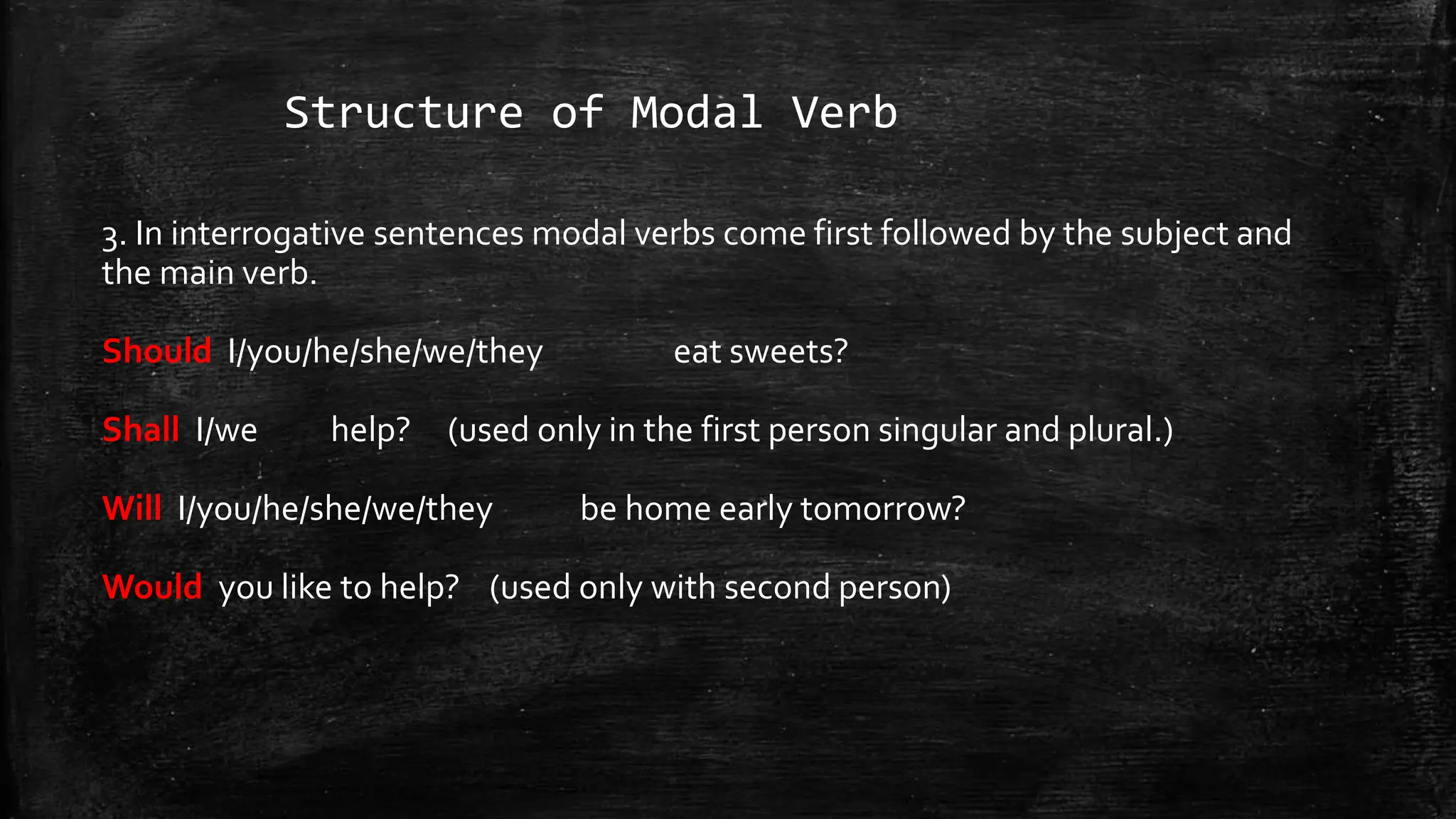 Structure of Modal Verb

3. In interrogative sentences modal verbs come first followed by the subject and the main verb.

Should I/you/he/she/we/they eat sweets?

Shall I/we help? (used only in the first person singular and plural.)

Will I/you/he/she/we/they be home early tomorrow?

Would you like to help? (used only with second person)